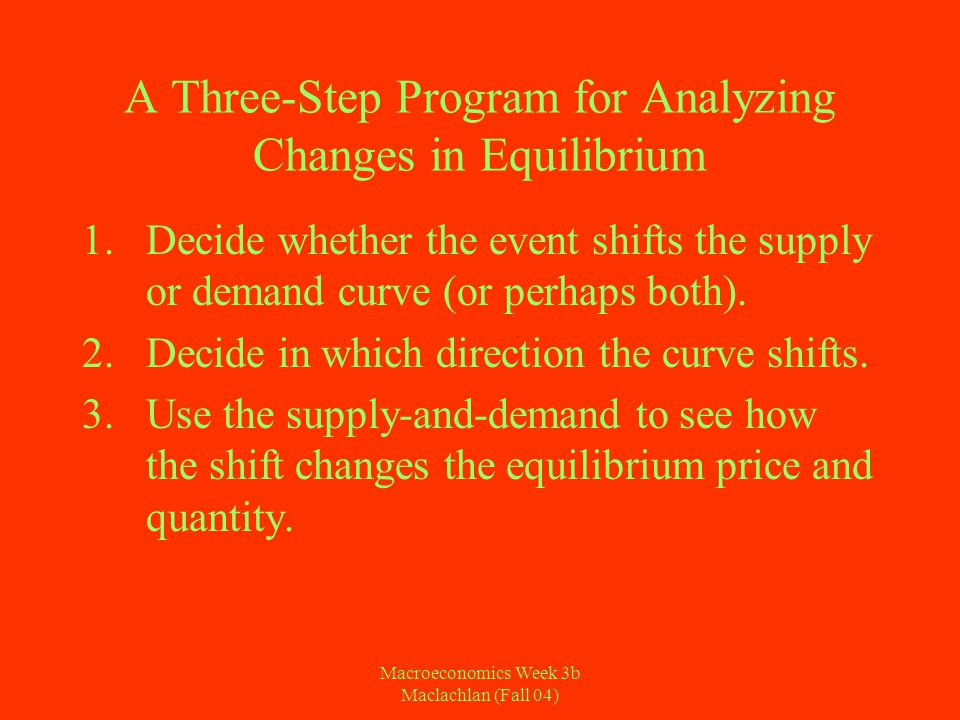 A Three-Step Program for Analyzing Changes in Equilibrium

1. Decide whether the event shifts the supply or demand curve (or perhaps both).
2. Decide in which direction the curve shifts.
3. Use the supply-and-demand to see how the shift changes the equilibrium price and quantity.

Macroeconomics Week 3b
Maclachlan (Fall 04)